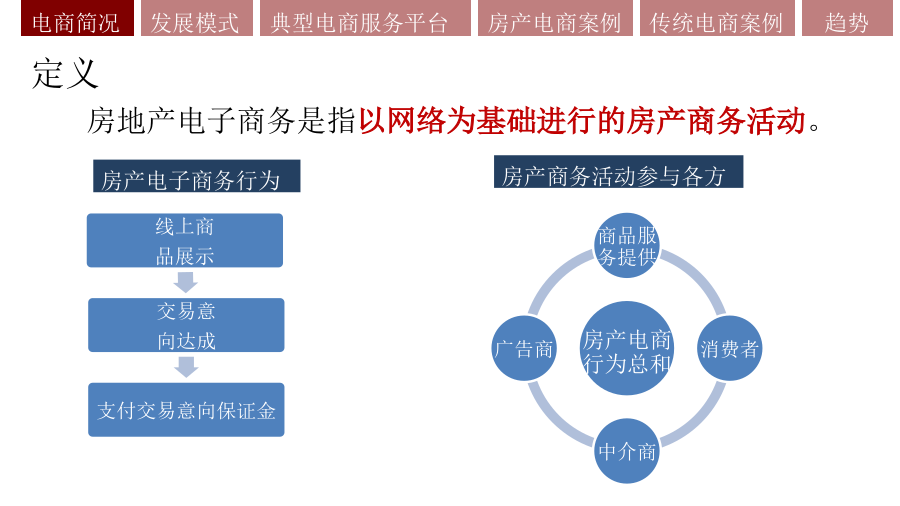 电商简况　发展模式　典型电商服务平台　房产电商案例　传统电商案例　趋势

定义

房地产电子商务是指以网络为基础进行的房产商务活动。

房产电子商务行为

线上商品展示

交易意向达成

支付交易意向保证金

房产商务活动参与各方

商品服务提供

广告商

房产电商行为总和

消费者

中介商